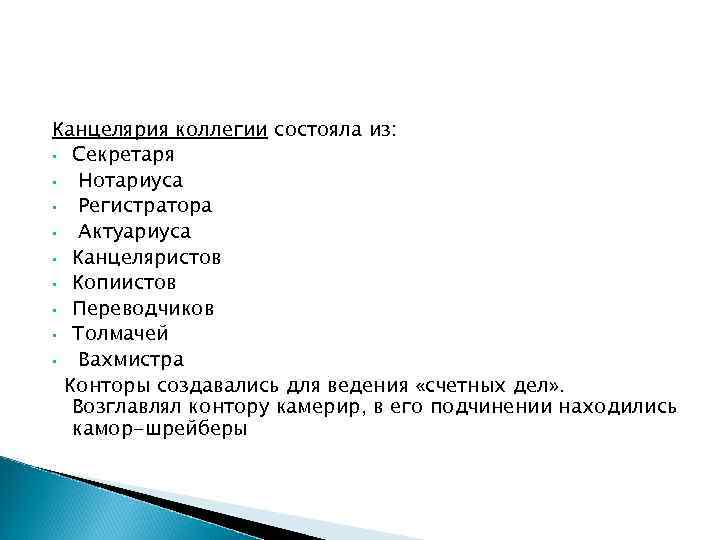 Канцелярия коллегии состояла из:
- Секретаря
- Нотариуса
- Регистратора
- Актуариуса
- Канцеляристов
- Копиистов
- Переводчиков
- Толмачей
- Вахмистра

Конторы создавались для ведения «счетных дел». Возглавлял контору камерир, в его подчинении находились камор-шрейберы